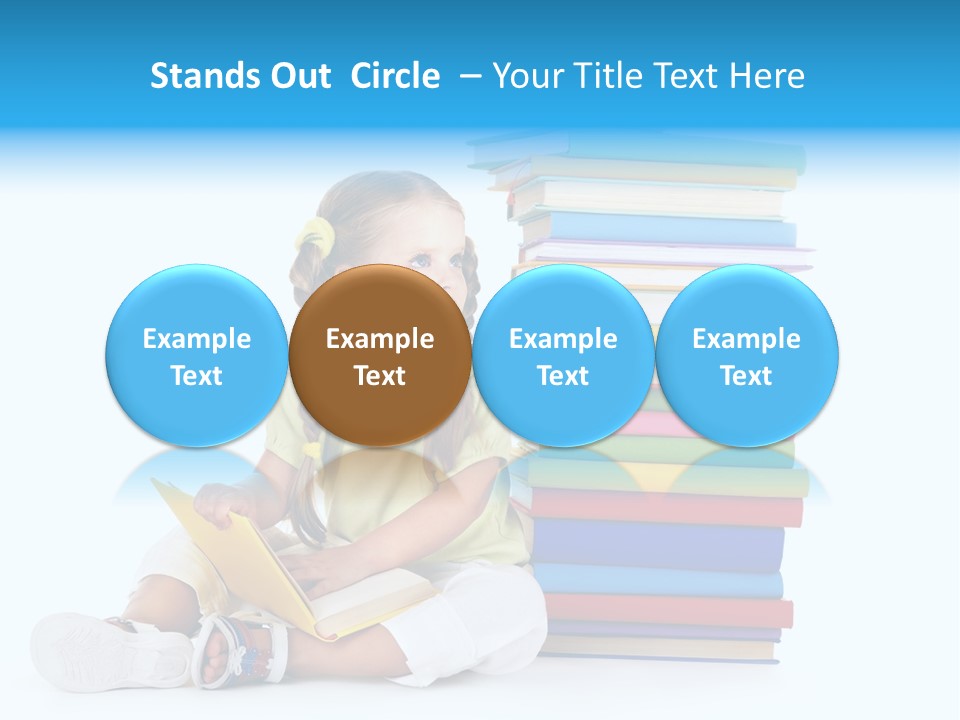 Stands Out Circle – Your Title Text Here

Example Text

Example Text

Example Text

Example Text